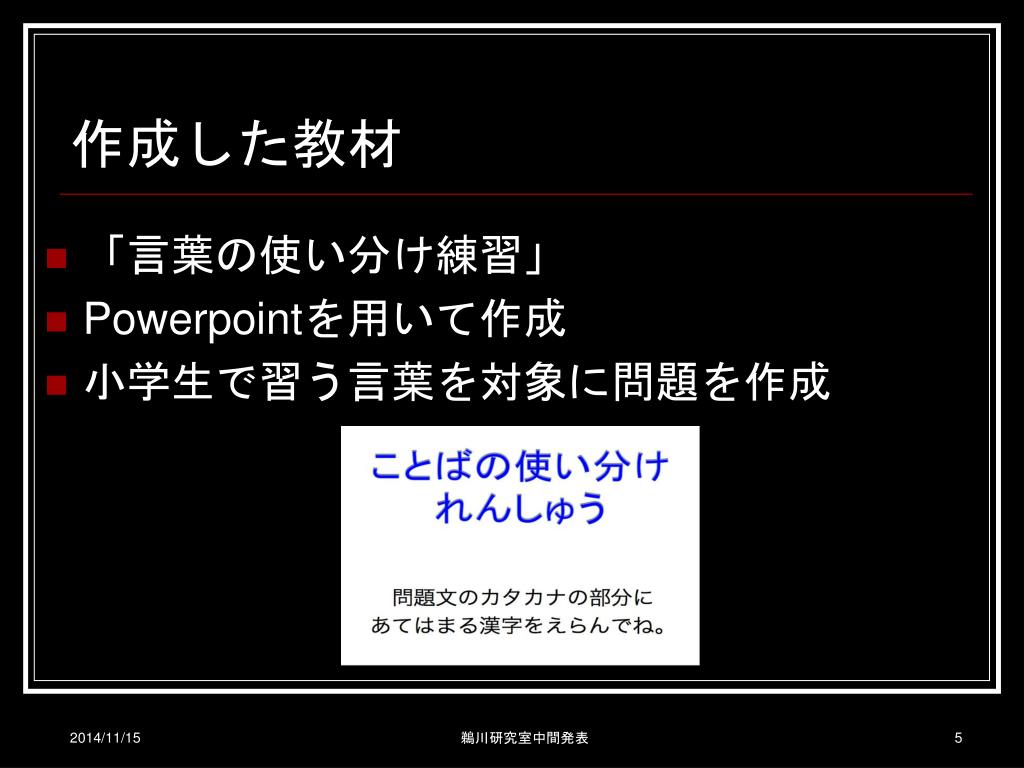 作成した教材

「言葉の使い分け練習」
Powerpointを用いて作成
小学生で習う言葉を対象に問題を作成

ことばの使い分け れんしゅう

問題文のカタカナの部分に あてはまる漢字をえらんでね。

2014/11/15
鵜川研究室中間発表
5